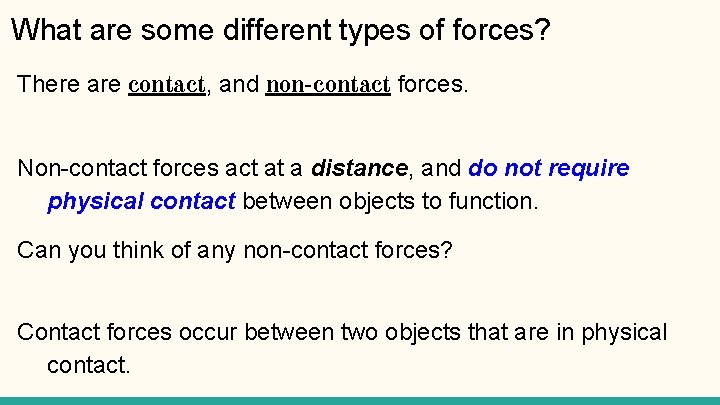 What are some different types of forces?

There are contact, and non-contact forces.

Non-contact forces act at a distance, and do not require physical contact between objects to function.

Can you think of any non-contact forces?

Contact forces occur between two objects that are in physical contact.